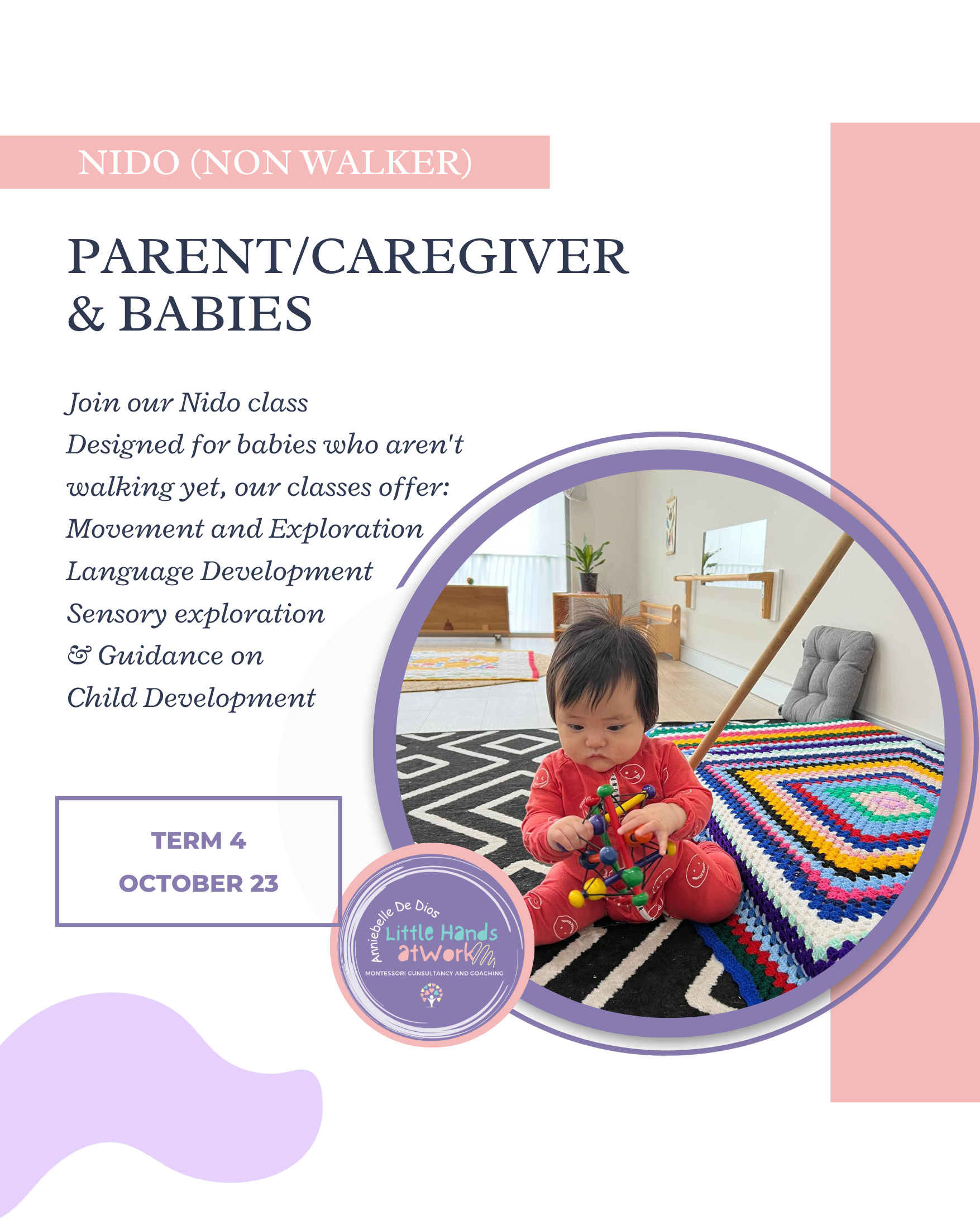 NIDO (NON WALKER)

PARENT/CAREGIVER & BABIES

Join our Nido class
Designed for babies who aren't walking yet, our classes offer:
Movement and Exploration
Language Development
Sensory exploration
& Guidance on Child Development

TERM 4
OCTOBER 23

Anniebelle De Dios
Little Hands atWork
MONTESSORI CUNSULTANCY AND COACHING